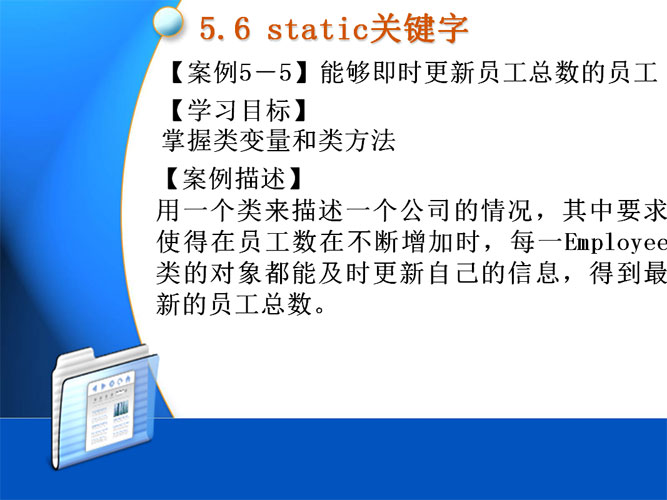 5.6 static关键字

【案例5－5】能够即时更新员工总数的员工

【学习目标】
掌握类变量和类方法

【案例描述】
用一个类来描述一个公司的情况，其中要求使得在员工数在不断增加时，每一Employee类的对象都能及时更新自己的信息，得到最新的员工总数。